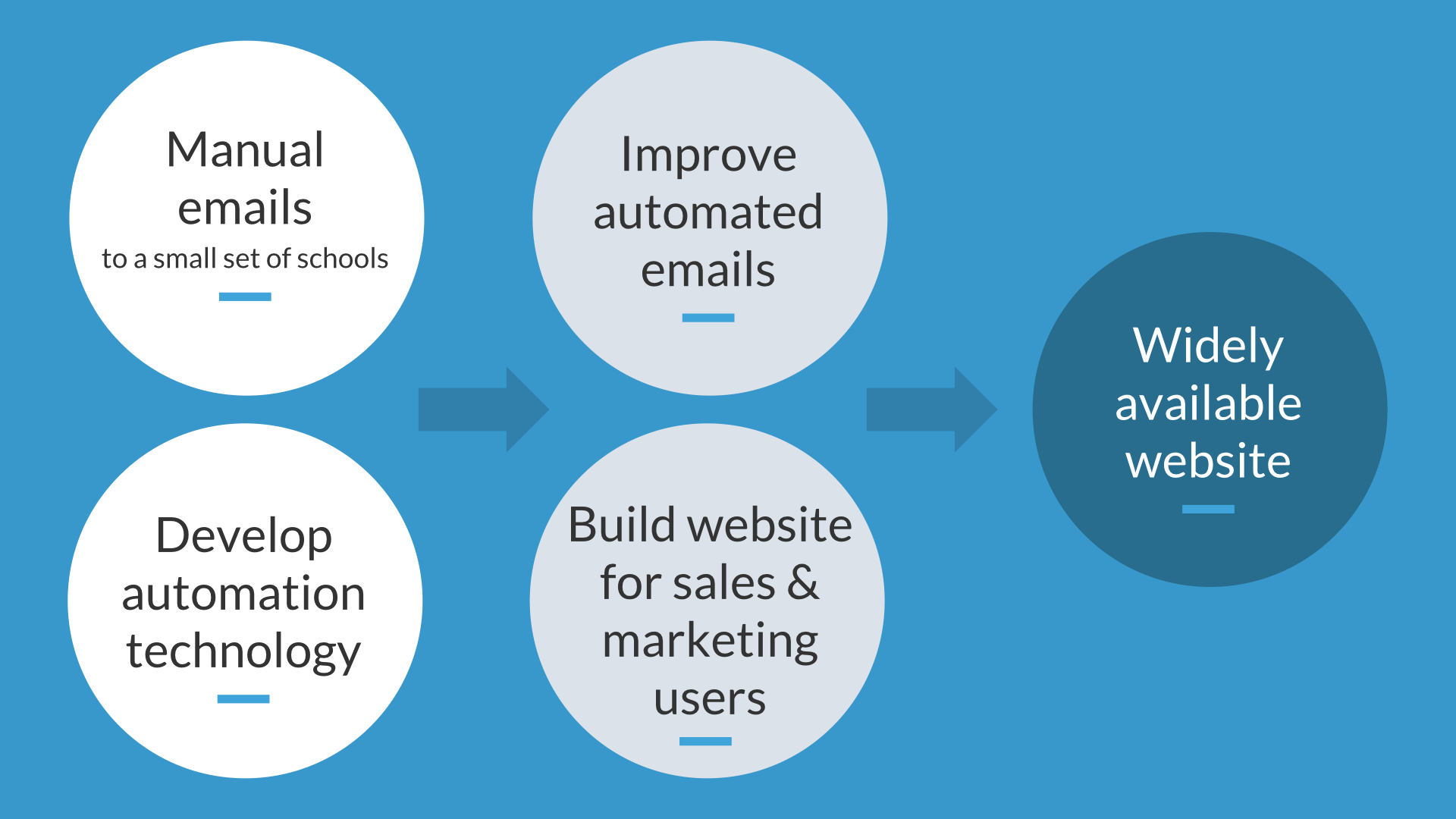 Manual emails
to a small set of schools

Develop automation technology

Improve automated emails

Build website for sales & marketing users

Widely available website